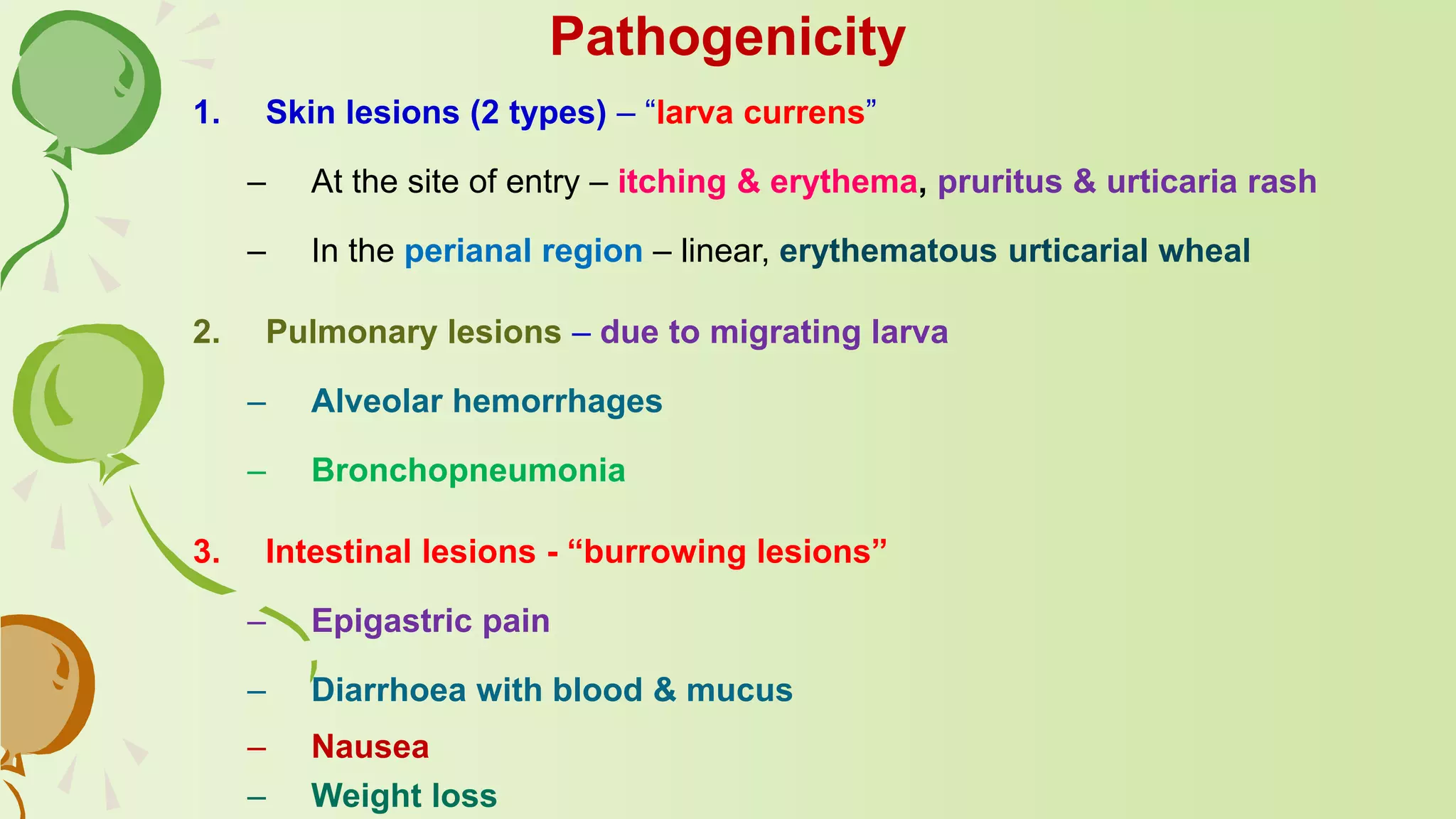 Pathogenicity

1. Skin lesions (2 types) – “larva currens”

– At the site of entry – itching & erythema, pruritus & urticaria rash

– In the perianal region – linear, erythematous urticarial wheal

2. Pulmonary lesions – due to migrating larva

– Alveolar hemorrhages

– Bronchopneumonia

3. Intestinal lesions - “burrowing lesions”

– Epigastric pain

– Diarrhoea with blood & mucus

– Nausea

– Weight loss